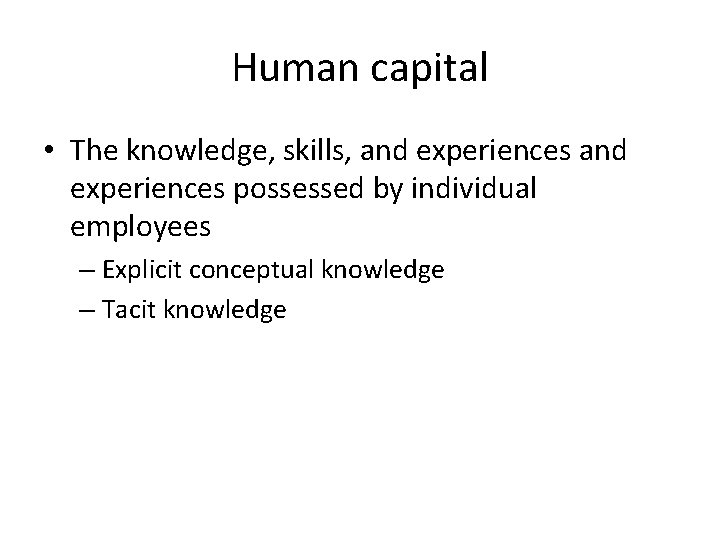 Human capital

• The knowledge, skills, and experiences and experiences possessed by individual employees

– Explicit conceptual knowledge

– Tacit knowledge